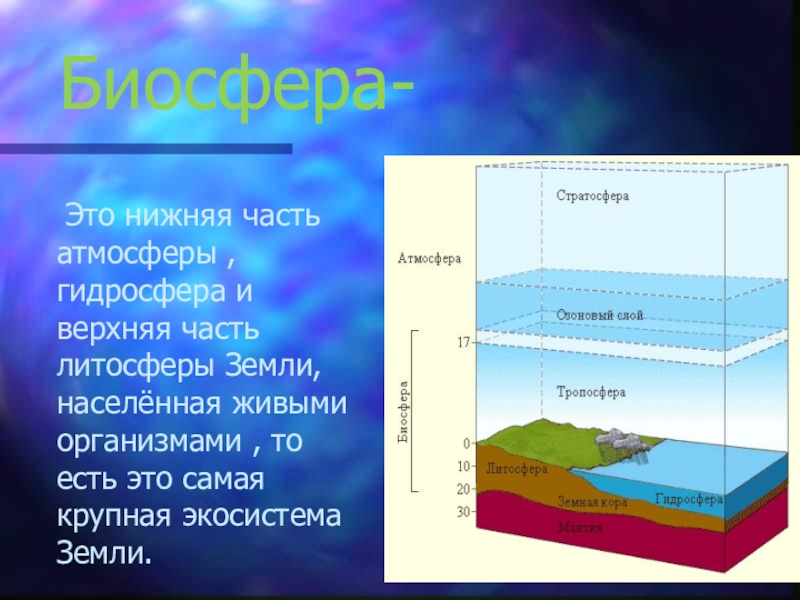 Биосфера-

Это нижняя часть атмосферы , гидросфера и верхняя часть литосферы Земли, населённая живыми организмами , то есть это самая крупная экосистема Земли.

Стратосфера
Атмосфера
Озоновый слой
17
Биосфера
Тропосфера
0
10
20
30
Литосфера
Земная кора
Гидросфера
Мантия